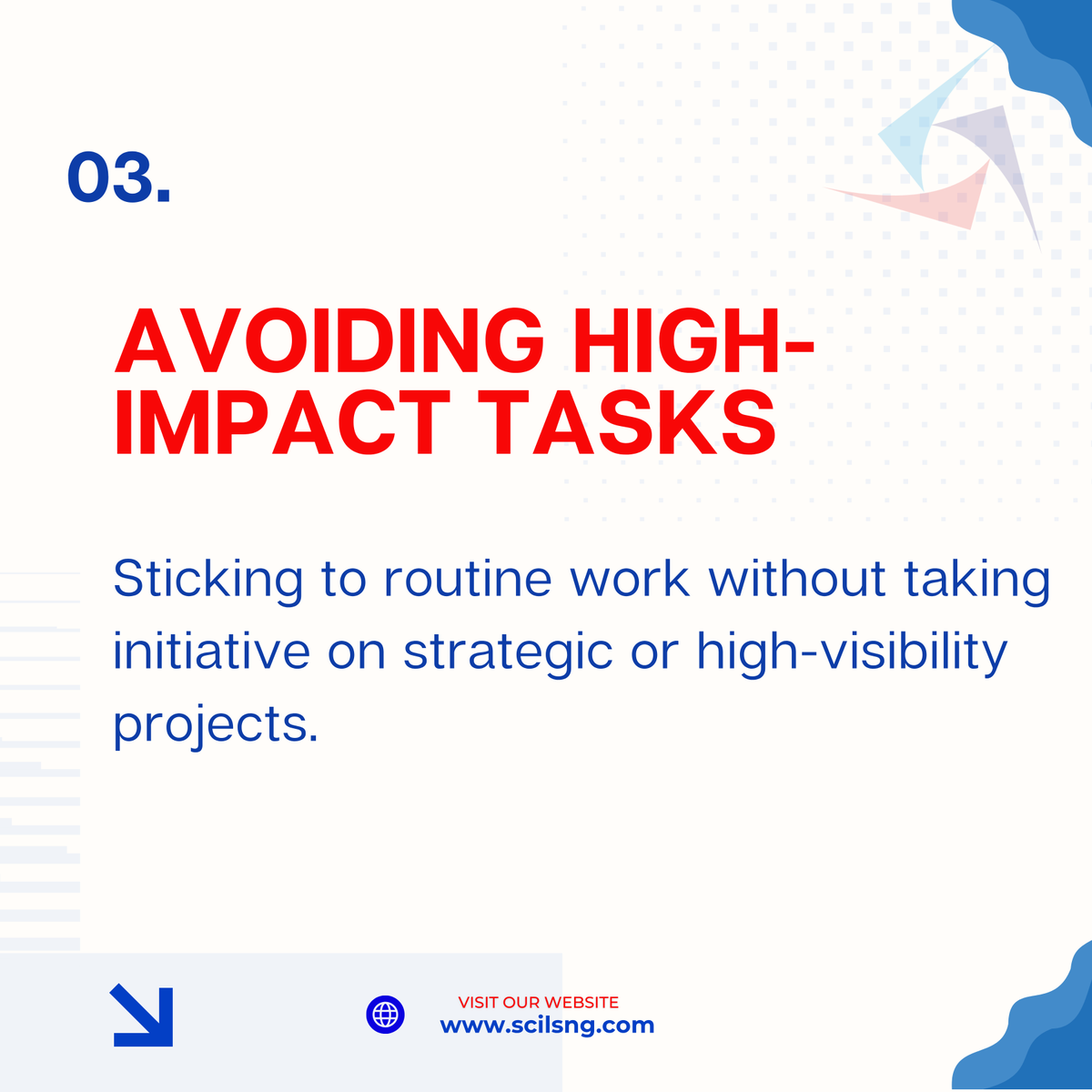 03.

AVOIDING HIGH-IMPACT TASKS

Sticking to routine work without taking initiative on strategic or high-visibility projects.

VISIT OUR WEBSITE
www.scilsng.com